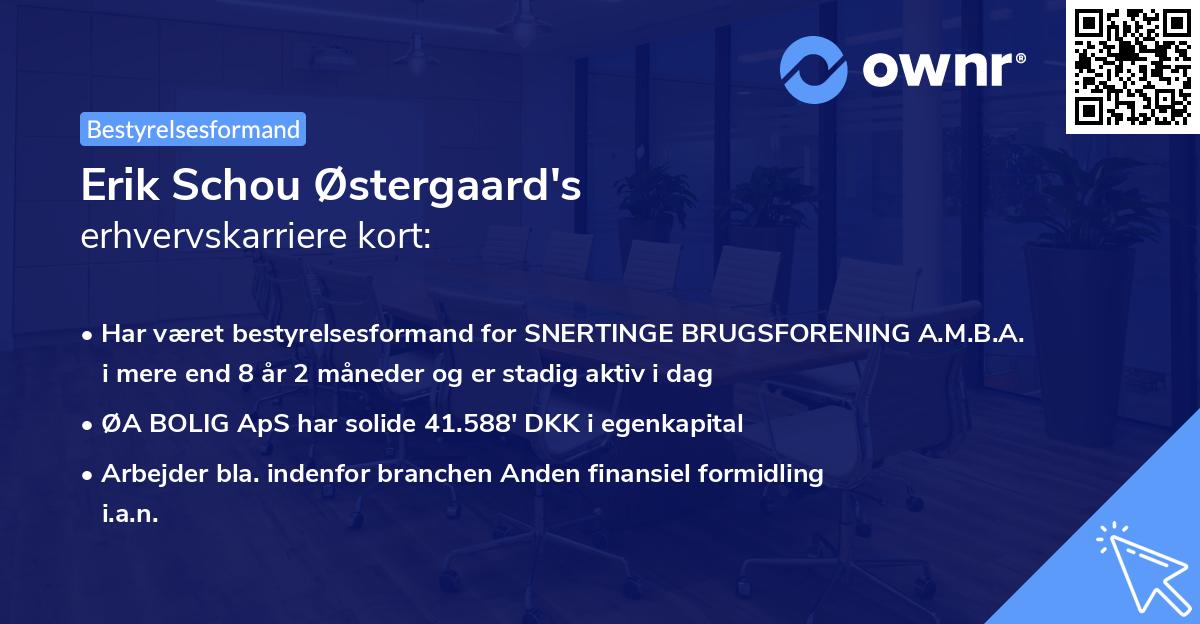 ownr®

Bestyrelsesformand

Erik Schou Østergaard's
erhvervskarriere kort:

• Har været bestyrelsesformand for SNERTINGE BRUGSFORENING A.M.B.A. i mere end 8 år 2 måneder og er stadig aktiv i dag
• ØA BOLIG ApS har solide 41.588' DKK i egenkapital
• Arbejder bla. indenfor branchen Anden finansiel formidling i.a.n.